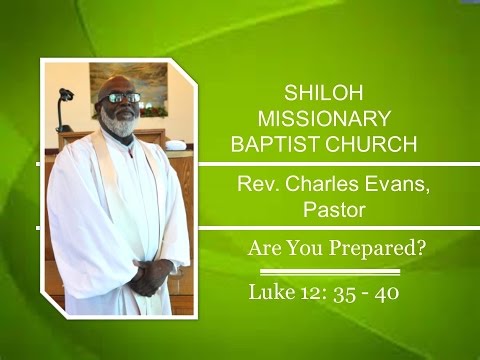 SHILOH MISSIONARY BAPTIST CHURCH

Rev. Charles Evans, Pastor

Are You Prepared?

Luke 12: 35 - 40